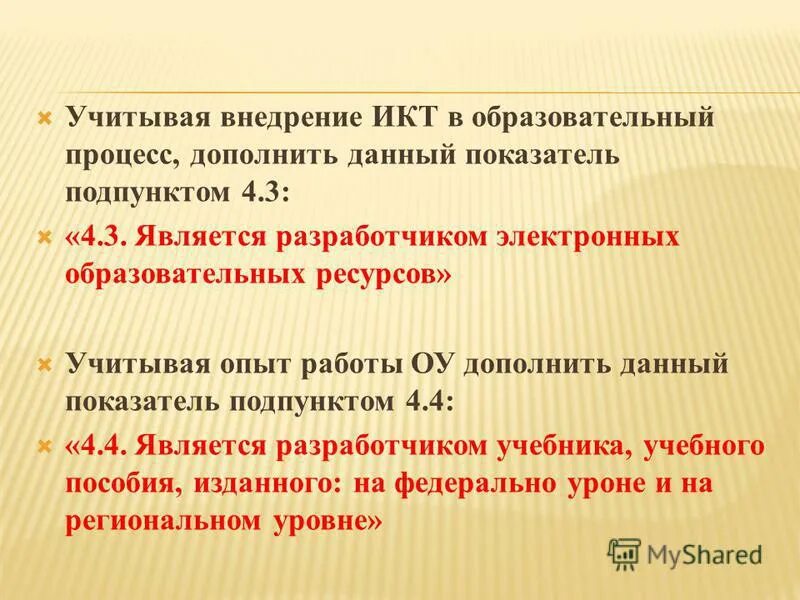 Учитывая внедрение ИКТ в образовательный процесс, дополнить данный показатель подпунктом 4.3:

«4.3. Является разработчиком электронных образовательных ресурсов»

Учитывая опыт работы ОУ дополнить данный показатель подпунктом 4.4:

«4.4. Является разработчиком учебника, учебного пособия, изданного: на федерально уроне и на региональном уровне»

MyShared